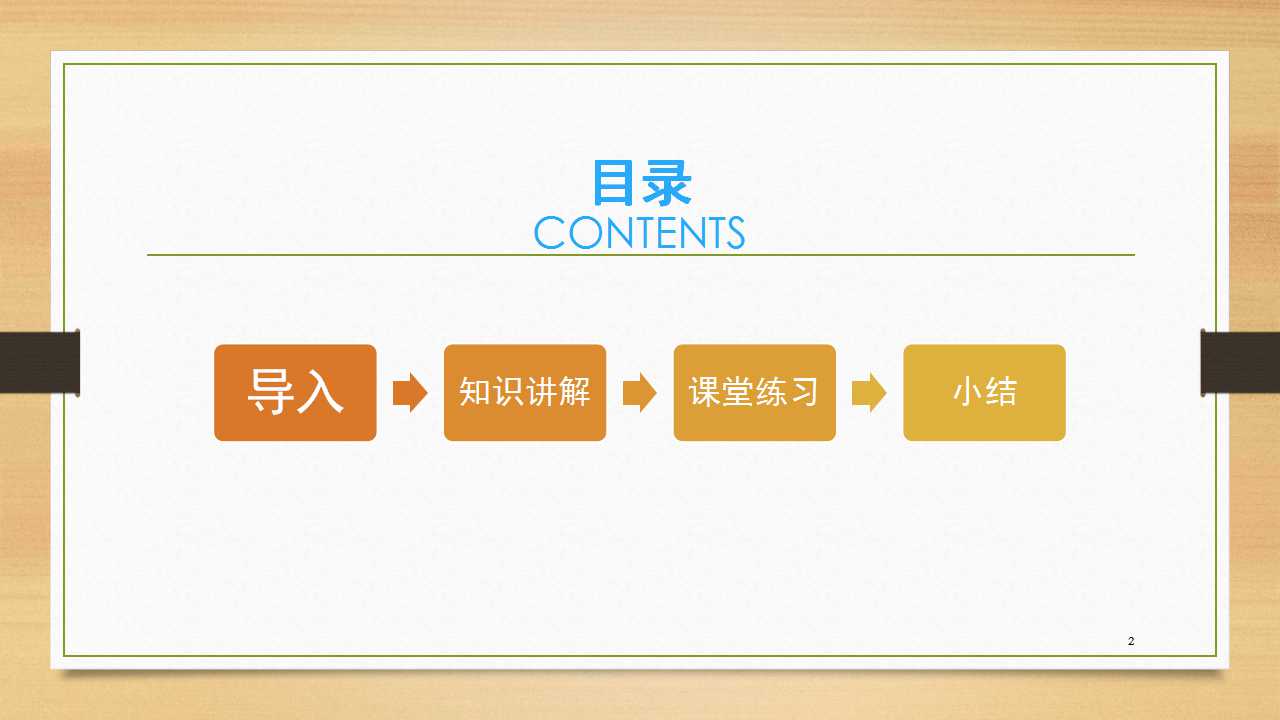 目录
CONTENTS

导入

知识讲解

课堂练习

小结

2